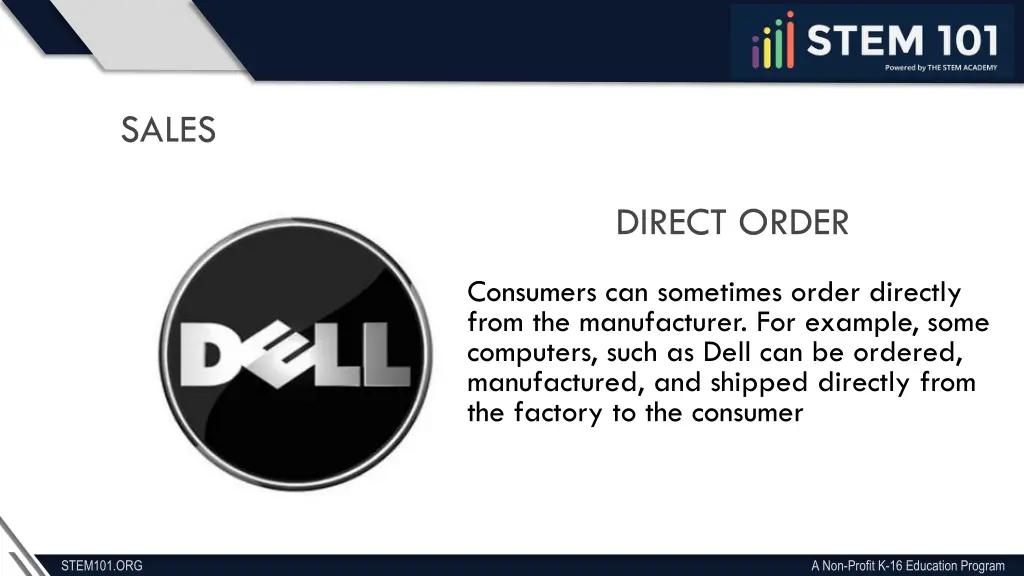 STEM 101
Powered by THE STEM ACADEMY

SALES

DIRECT ORDER

DELL

Consumers can sometimes order directly from the manufacturer. For example, some computers, such as Dell can be ordered, manufactured, and shipped directly from the factory to the consumer

STEM101.ORG

A Non-Profit K-16 Education Program